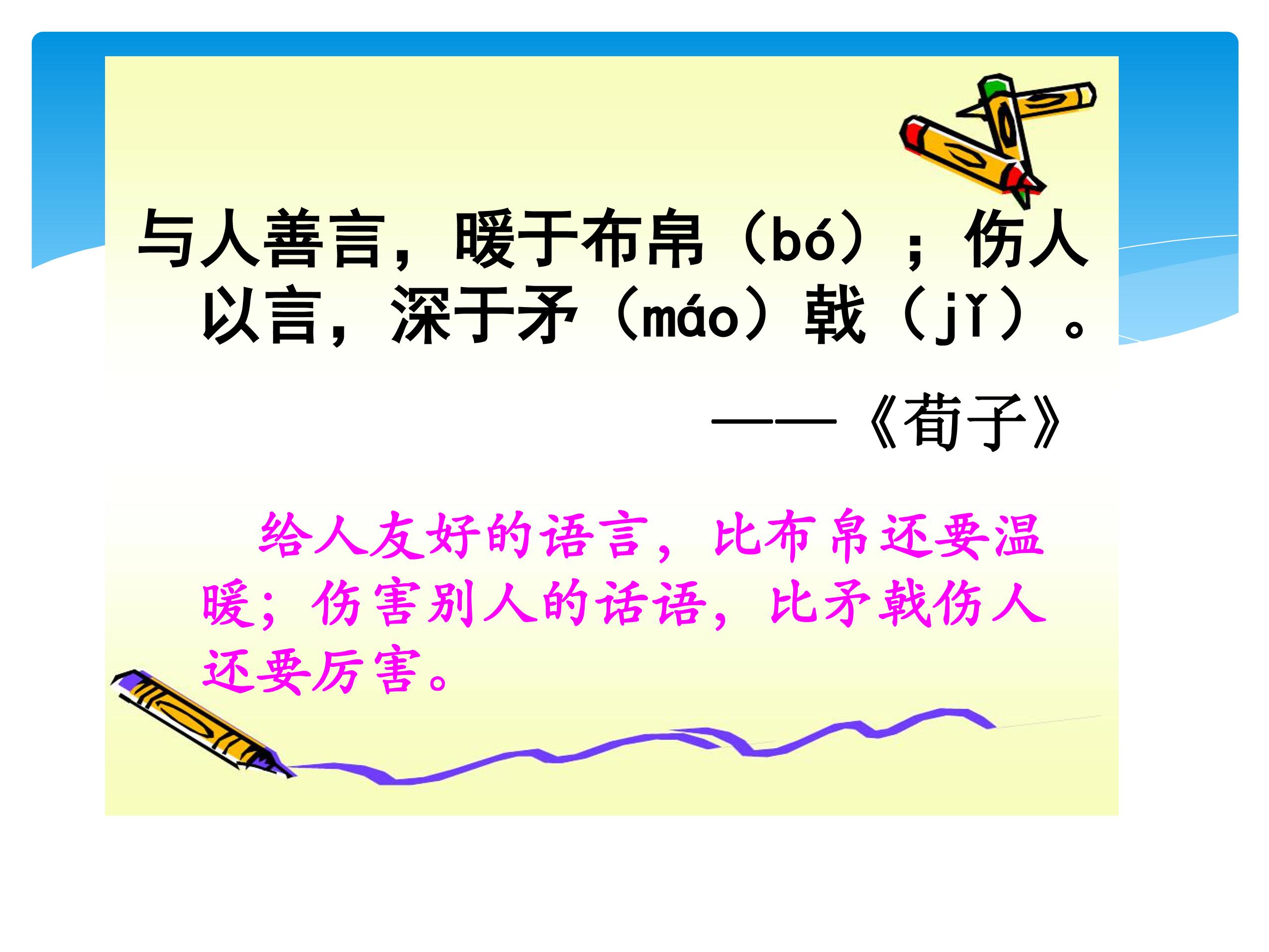 与人善言，暖于布帛（bó）；伤人以言，深于矛（máo）戟（jǐ）。

——《荀子》

给人友好的语言，比布帛还要温暖；伤害别人的话语，比矛戟伤人还要厉害。